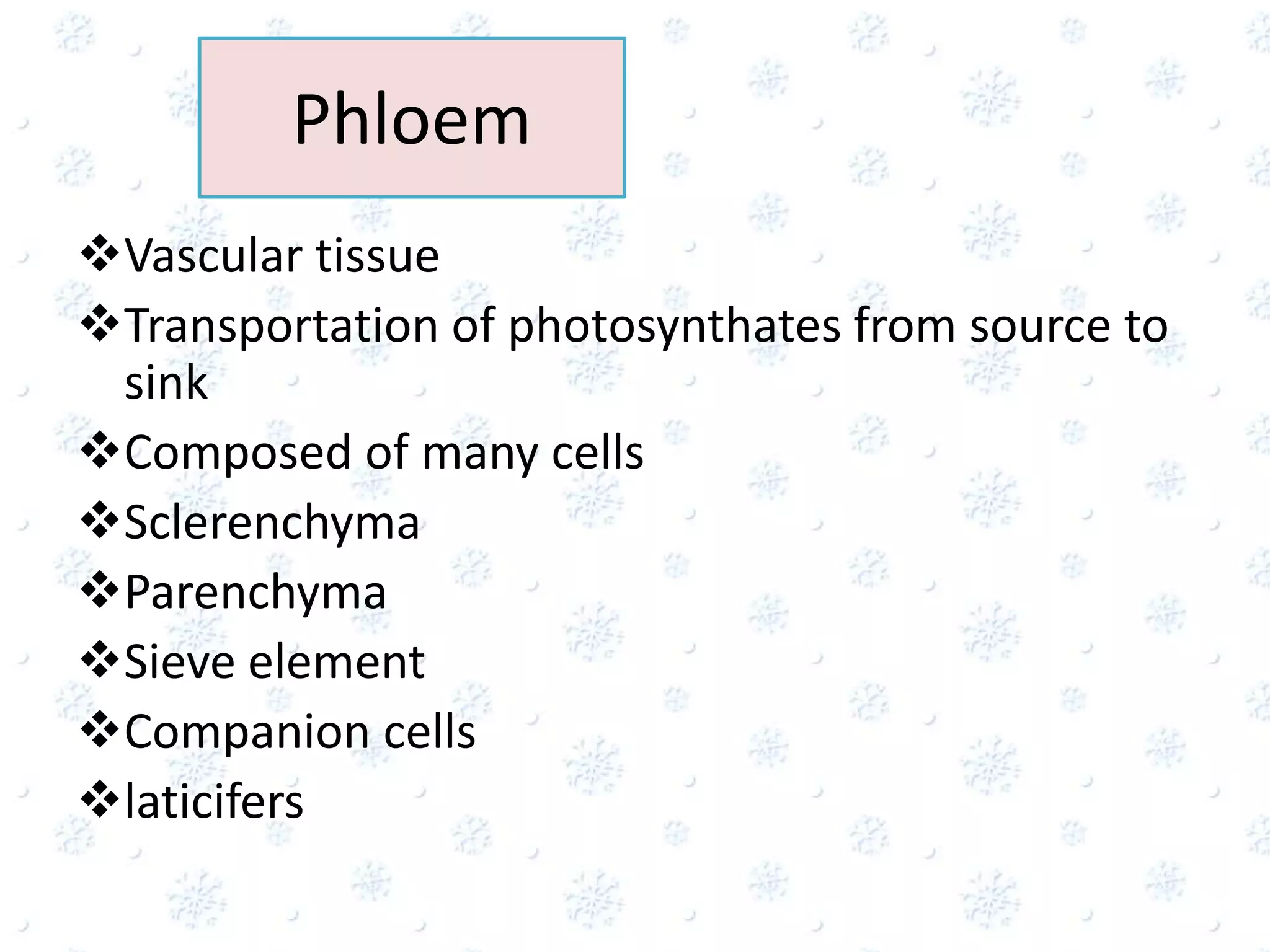 Phloem

❖Vascular tissue
❖Transportation of photosynthates from source to sink
❖Composed of many cells
❖Sclerenchyma
❖Parenchyma
❖Sieve element
❖Companion cells
❖laticifers